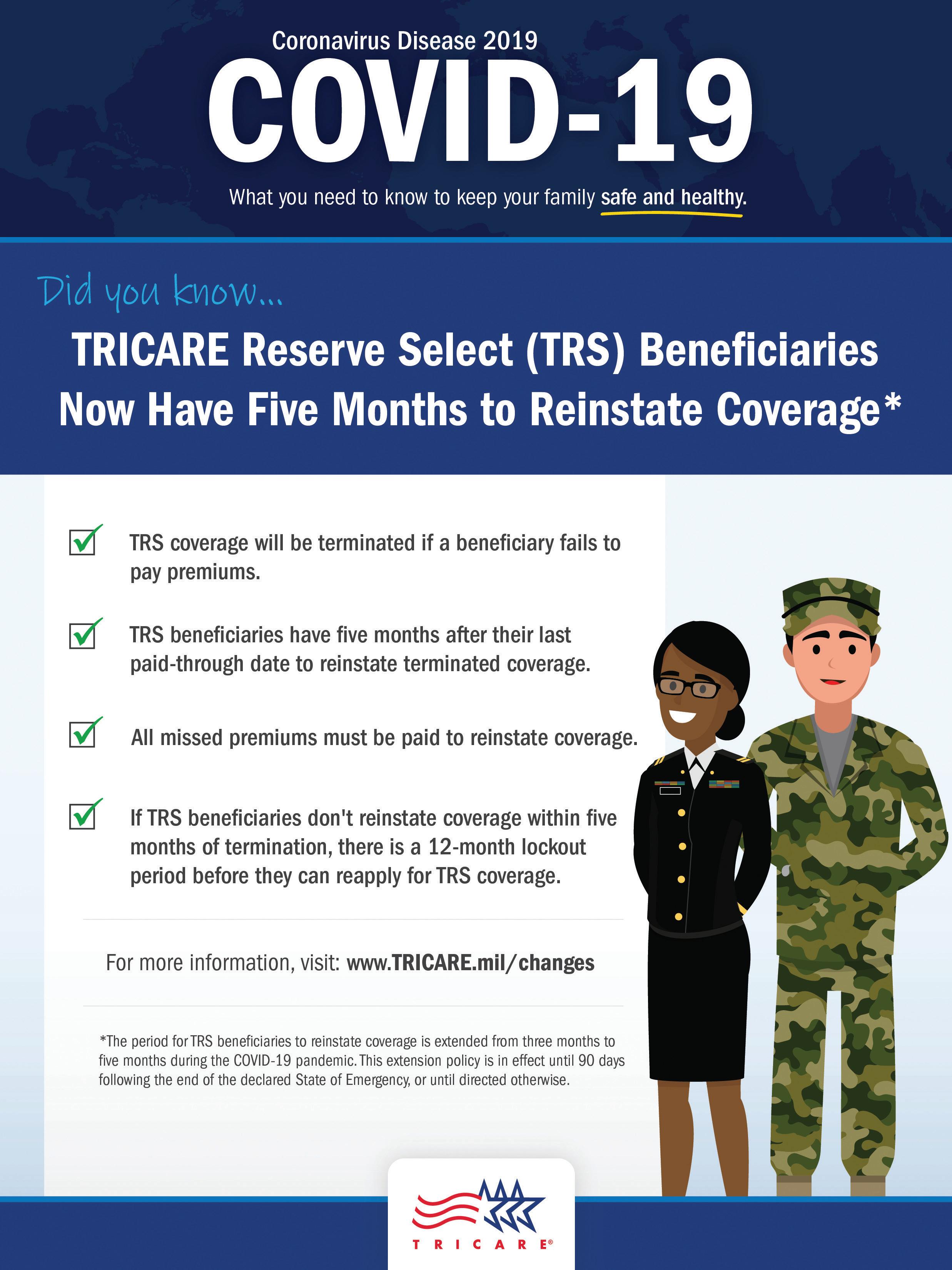 Coronavirus Disease 2019

COVID-19

What you need to know to keep your family safe and healthy.

Did you know...

TRICARE Reserve Select (TRS) Beneficiaries Now Have Five Months to Reinstate Coverage*

TRS coverage will be terminated if a beneficiary fails to pay premiums.

TRS beneficiaries have five months after their last paid-through date to reinstate terminated coverage.

All missed premiums must be paid to reinstate coverage.

If TRS beneficiaries don't reinstate coverage within five months of termination, there is a 12-month lockout period before they can reapply for TRS coverage.

For more information, visit: www.TRICARE.mil/changes

*The period for TRS beneficiaries to reinstate coverage is extended from three months to five months during the COVID-19 pandemic. This extension policy is in effect until 90 days following the end of the declared State of Emergency, or until directed otherwise.

TRICARE®